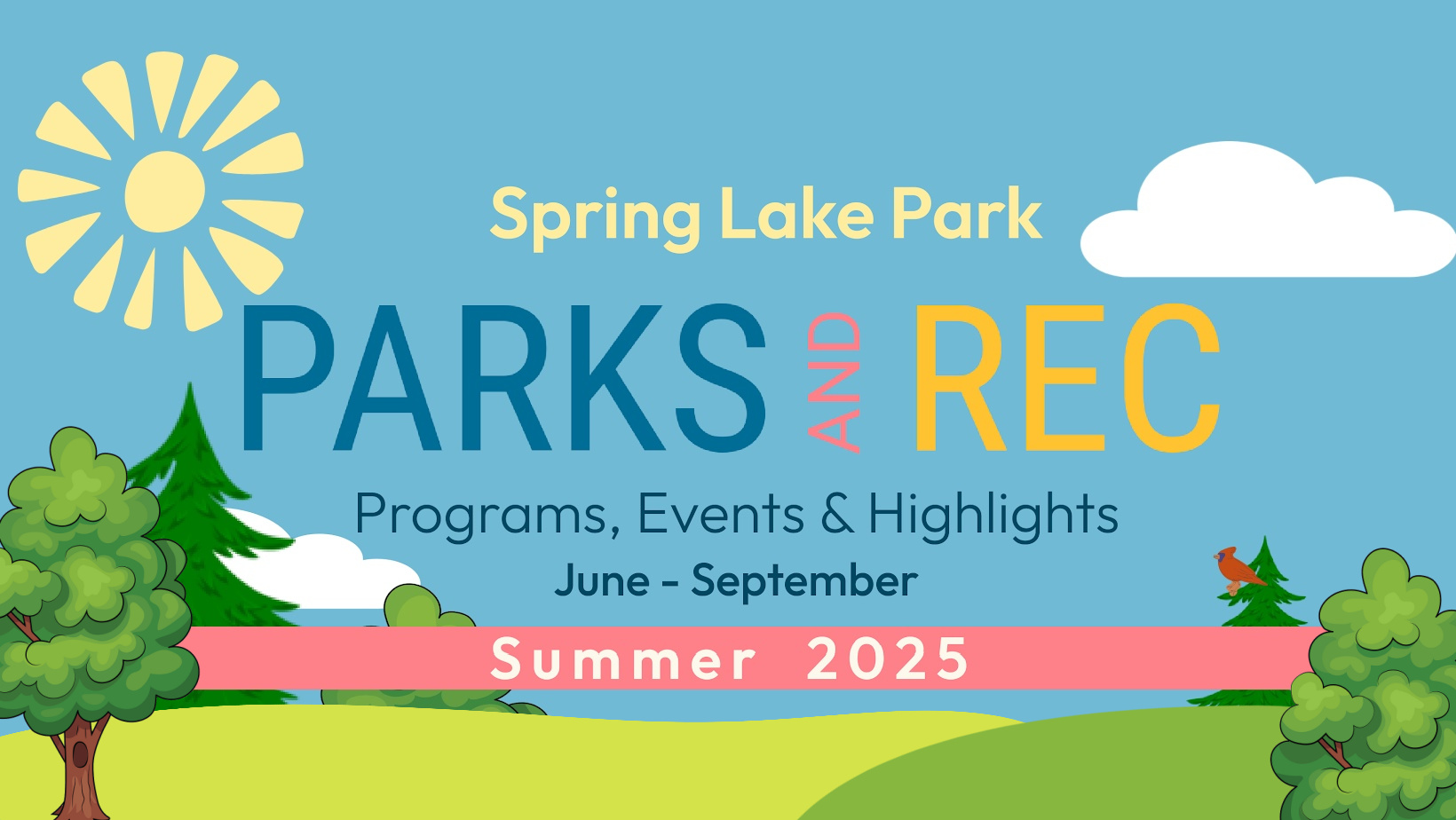 Spring Lake Park

PARKS AND REC

Programs, Events & Highlights

June - September

Summer 2025